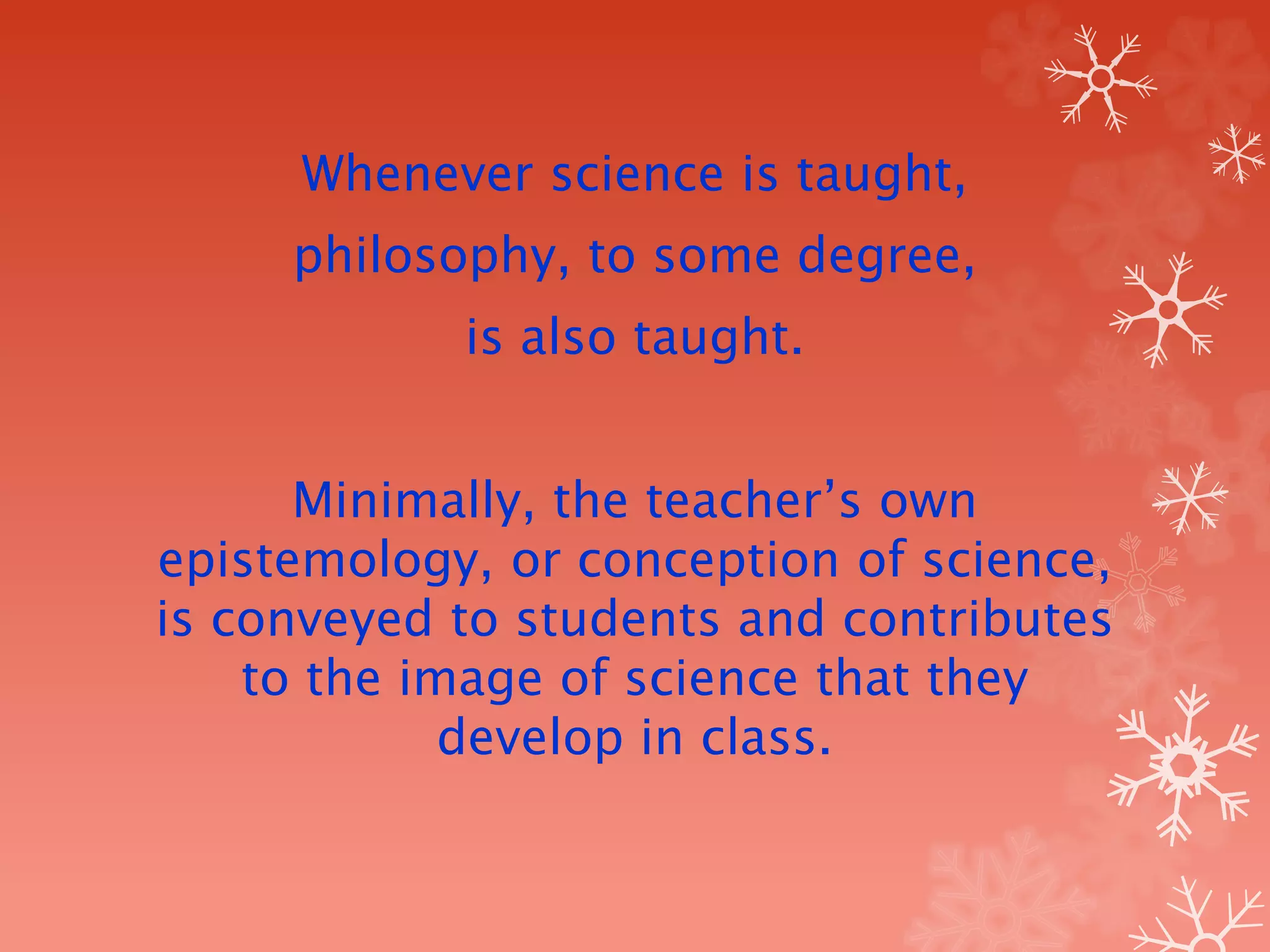 Whenever science is taught,
philosophy, to some degree,
is also taught.

Minimally, the teacher’s own epistemology, or conception of science, is conveyed to students and contributes to the image of science that they develop in class.